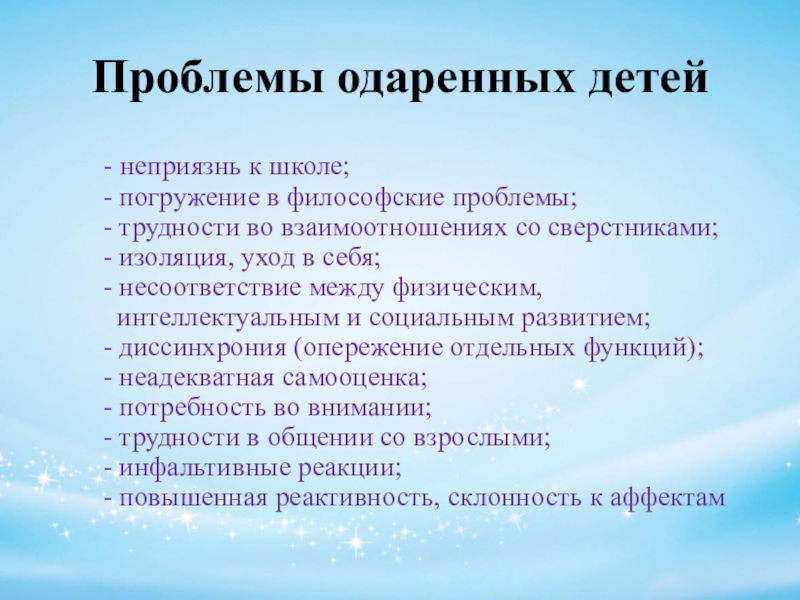 Проблемы одаренных детей

- неприязнь к школе;
- погружение в философские проблемы;
- трудности во взаимоотношениях со сверстниками;
- изоляция, уход в себя;
- несоответствие между физическим, интеллектуальным и социальным развитием;
- диссинхрония (опережение отдельных функций);
- неадекватная самооценка;
- потребность во внимании;
- трудности в общении со взрослыми;
- инфальтивные реакции;
- повышенная реактивность, склонность к аффектам